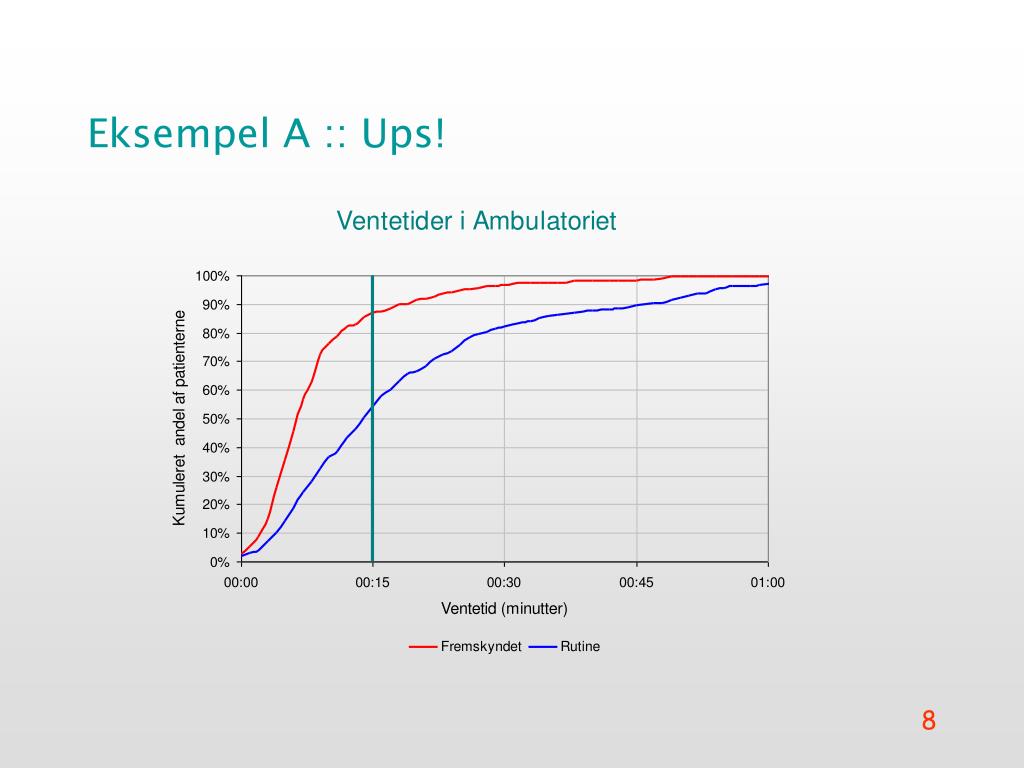 Eksempel A :: Ups!

Ventetider i Ambulatoriet

Kumuleret andel af patienterne

100%
90%
80%
70%
60%
50%
40%
30%
20%
10%
0%

00:00
00:15
00:30
00:45
01:00

Ventetid (minutter)

Fremskyndet
Rutine

8